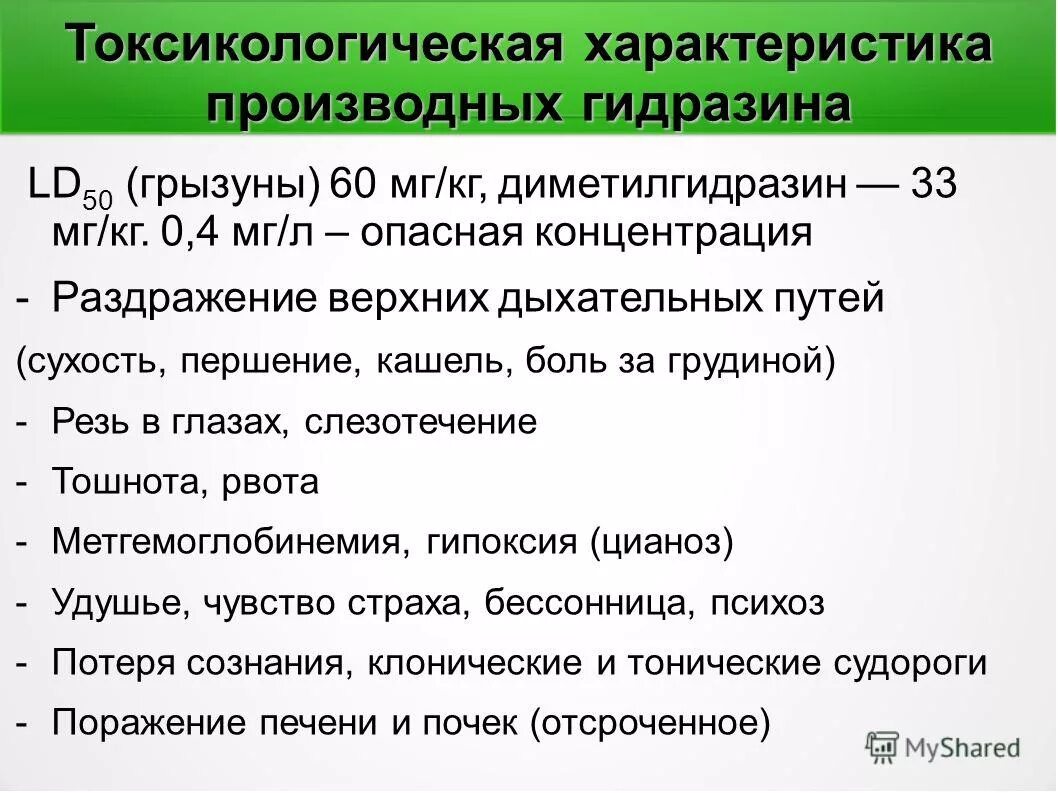 Токсикологическая характеристика производных гидразина

$LD_{50}$ (грызуны) 60 мг/кг, диметилгидразин — 33 мг/кг. 0,4 мг/л – опасная концентрация

- Раздражение верхних дыхательных путей

(сухость, першение, кашель, боль за грудиной)

- Резь в глазах, слезотечение

- Тошнота, рвота

- Метгемоглобинемия, гипоксия (цианоз)

- Удушье, чувство страха, бессонница, психоз

- Потеря сознания, клонические и тонические судороги

- Поражение печени и почек (отсроченное)

MyShared